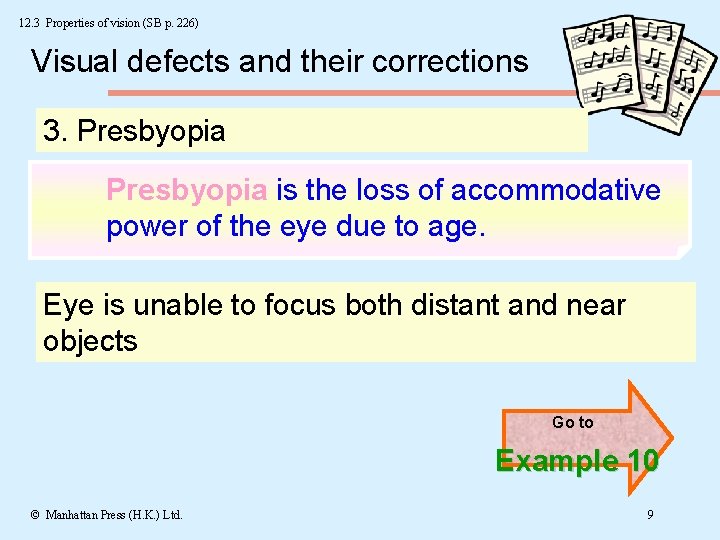 12.3 Properties of vision (SB p. 226)

Visual defects and their corrections

3. Presbyopia

Presbyopia is the loss of accommodative power of the eye due to age.

Eye is unable to focus both distant and near objects

Go to

Example 10

© Manhattan Press (H.K.) Ltd.

9